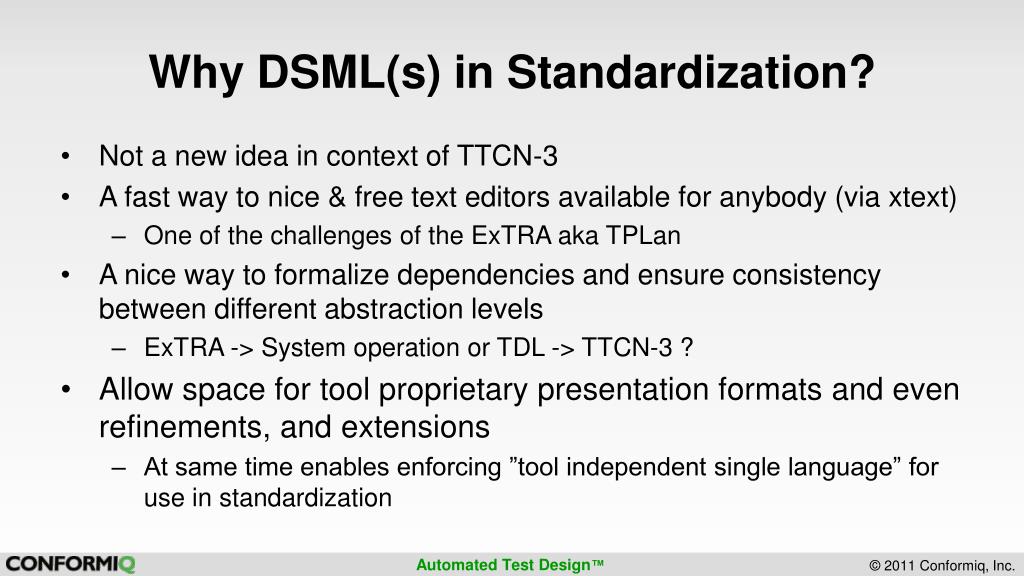 Why DSML(s) in Standardization?

• Not a new idea in context of TTCN-3
• A fast way to nice & free text editors available for anybody (via xtext)
– One of the challenges of the ExTRA aka TPLan
• A nice way to formalize dependencies and ensure consistency between different abstraction levels
– ExTRA -> System operation or TDL -> TTCN-3 ?
• Allow space for tool proprietary presentation formats and even refinements, and extensions
– At same time enables enforcing ”tool independent single language” for use in standardization

CONFORMIQ

Automated Test Design™

© 2011 Conformiq, Inc.